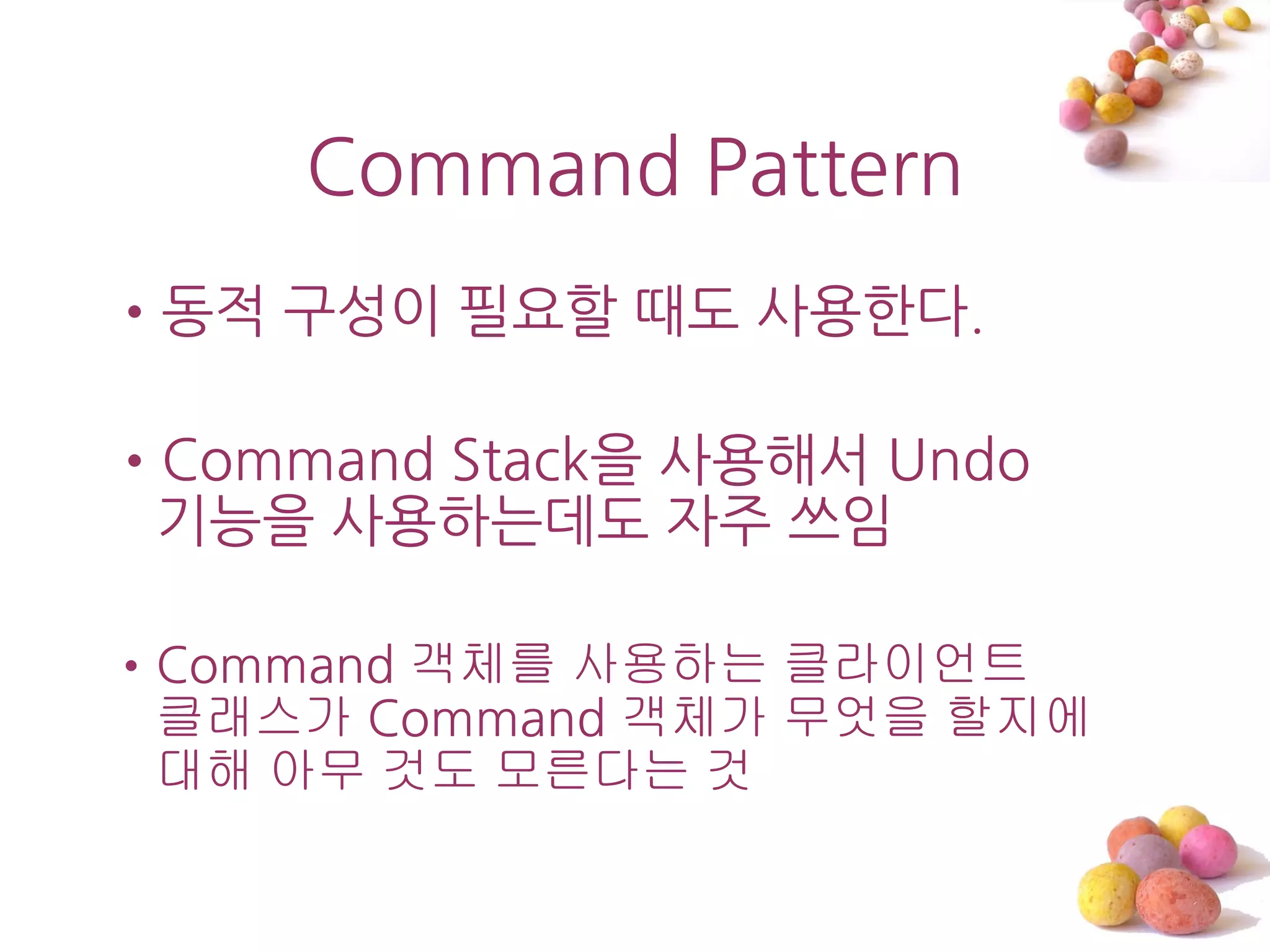 Command Pattern

• 동적 구성이 필요할 때도 사용한다.

• Command Stack을 사용해서 Undo 기능을 사용하는데도 자주 쓰임

• Command 객체를 사용하는 클라이언트 클래스가 Command 객체가 무엇을 할지에 대해 아무 것도 모른다는 것